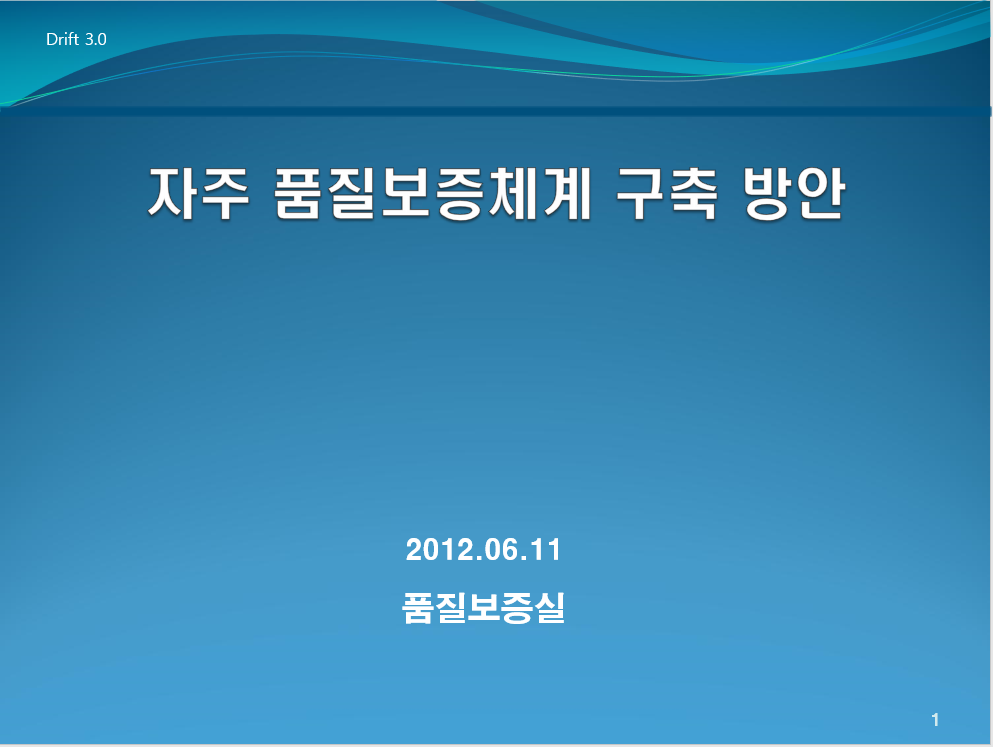 Drift 3.0

자주 품질보증체계 구축 방안

2012.06.11

품질보증실

1